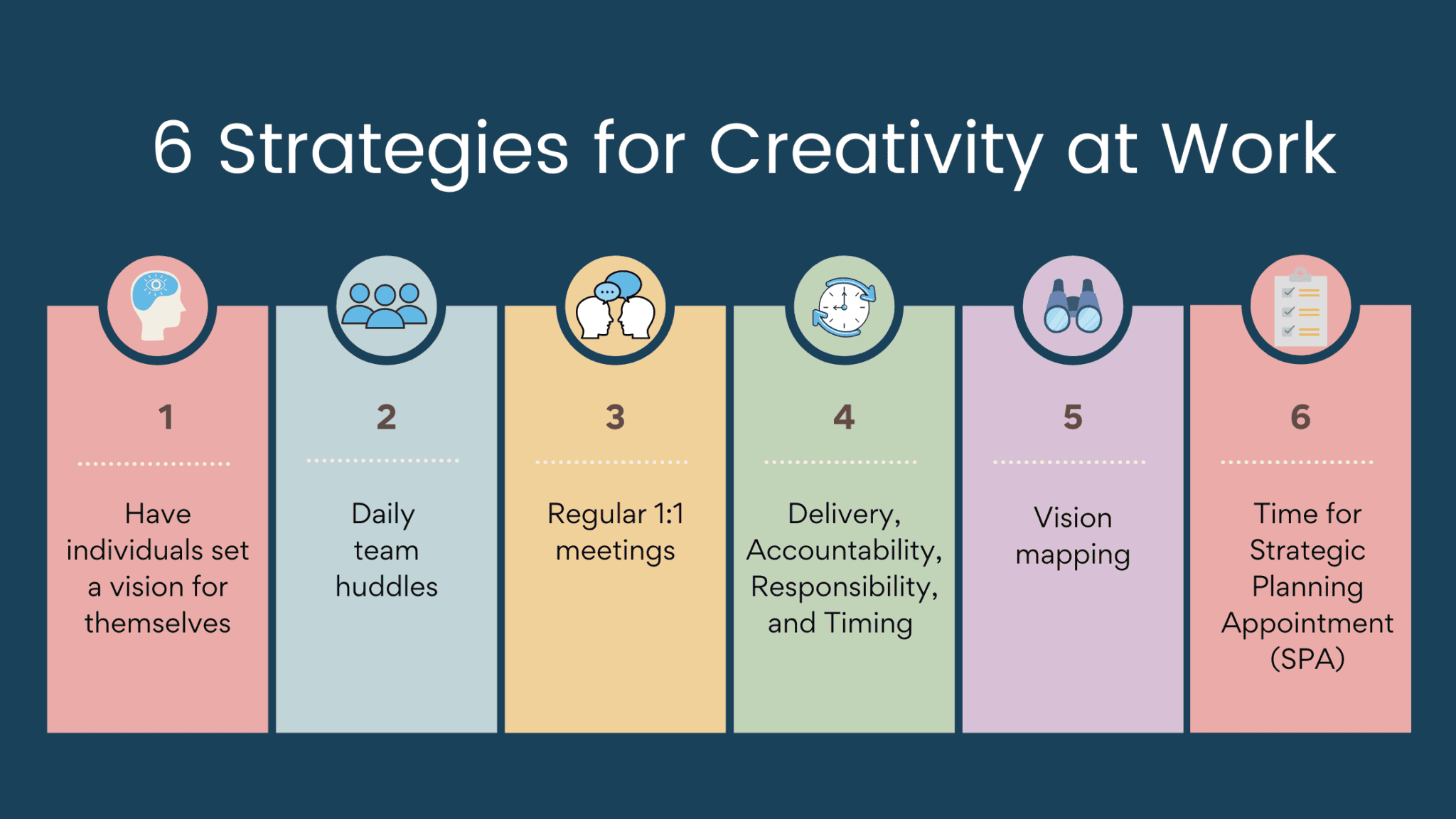 6 Strategies for Creativity at Work

1

Have individuals set a vision for themselves

2

Daily team huddles

3

Regular 1:1 meetings

4

Delivery, Accountability, Responsibility, and Timing

5

Vision mapping

6

Time for Strategic Planning Appointment (SPA)